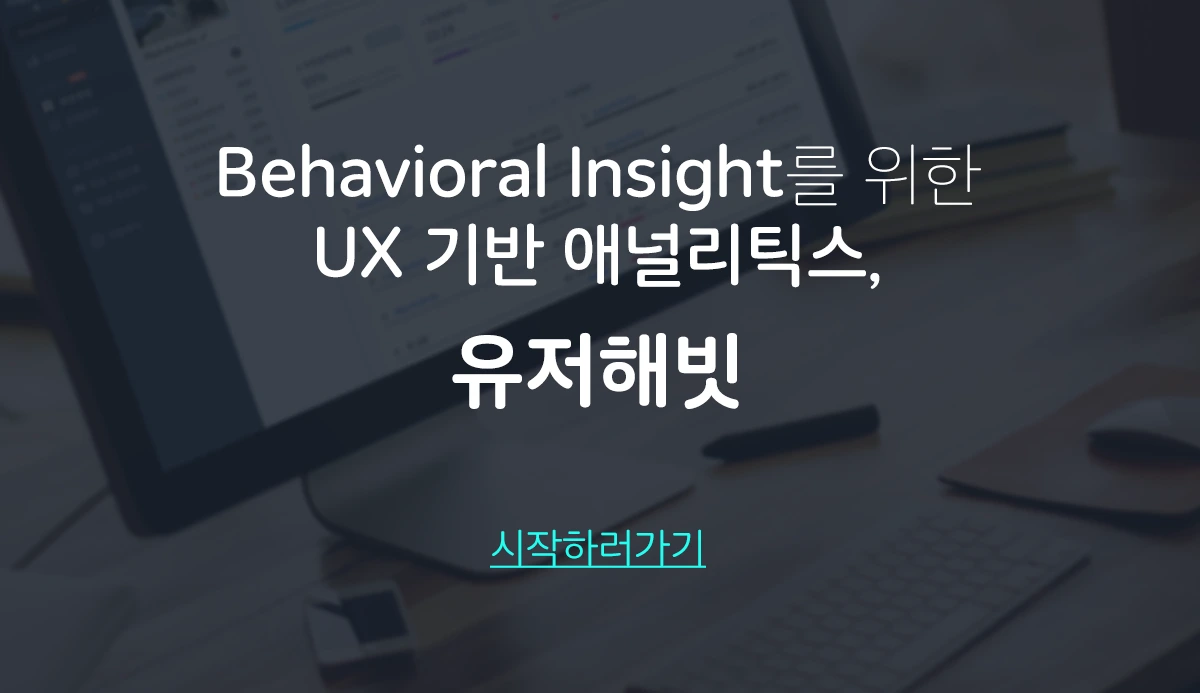 Behavioral Insight를 위한
UX 기반 애널리틱스,

유저해빗

시작하러가기